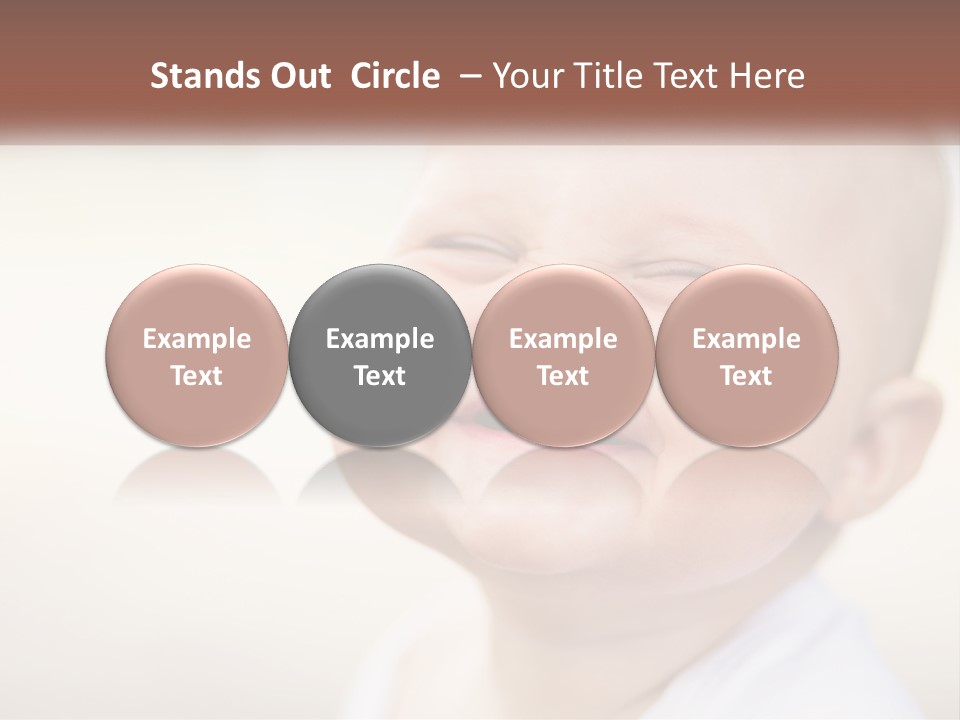 Stands Out Circle – Your Title Text Here

Example Text

Example Text

Example Text

Example Text